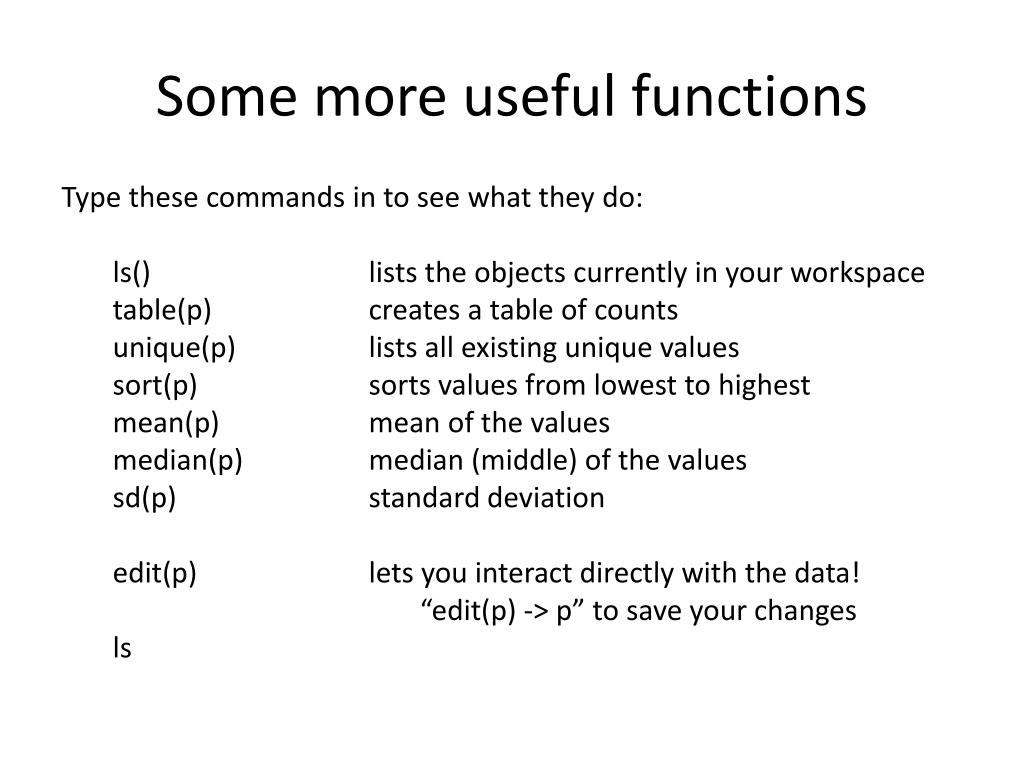 Some more useful functions

Type these commands in to see what they do:

ls()	lists the objects currently in your workspace
table(p)	creates a table of counts
unique(p)	lists all existing unique values
sort(p)	sorts values from lowest to highest
mean(p)	mean of the values
median(p)	median (middle) of the values
sd(p)	standard deviation

edit(p)	lets you interact directly with the data!
“edit(p) -> p” to save your changes
ls